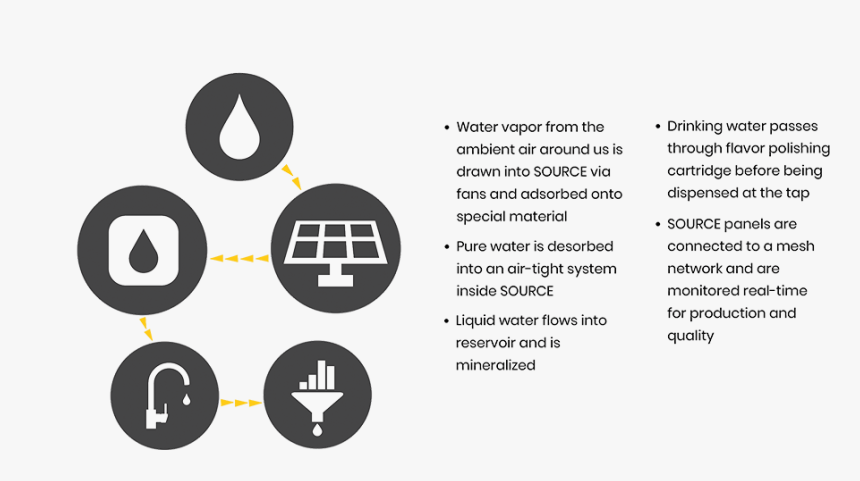 • Water vapor from the ambient air around us is drawn into SOURCE via fans and adsorbed onto special material

• Pure water is desorbed into an air-tight system inside SOURCE

• Liquid water flows into reservoir and is mineralized

• Drinking water passes through flavor polishing cartridge before being dispensed at the tap

• SOURCE panels are connected to a mesh network and are monitored real-time for production and quality